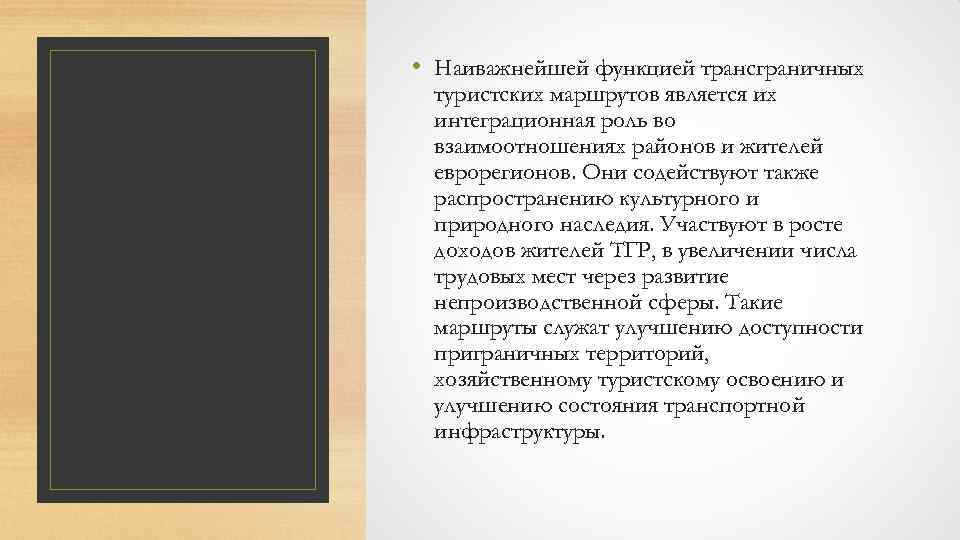 • Наиважнейшей функцией трансграничных туристских маршрутов является их интеграционная роль во взаимоотношениях районов и жителей еврорегионов. Они содействуют также распространению культурного и природного наследия. Участвуют в росте доходов жителей ТГР, в увеличении числа трудовых мест через развитие непроизводственной сферы. Такие маршруты служат улучшению доступности приграничных территорий, хозяйственному туристскому освоению и улучшению состояния транспортной инфраструктуры.